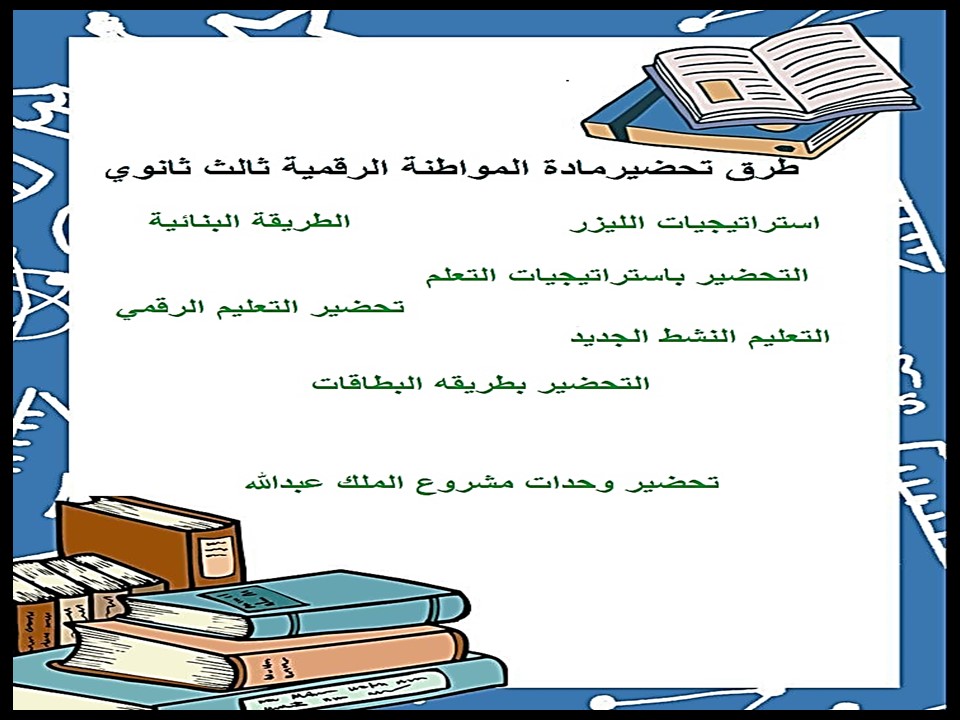 طرق تحضيرمادة المواطنة الرقمية ثالث ثانوي

استراتيجيات الليزر    الطريقة البنائية

التحضير باستراتيجيات التعلم

تحضير التعليم الرقمي

التعليم النشط الجديد

التحضير بطريقه البطاقات

تحضير وحدات مشروع الملك عبدالله